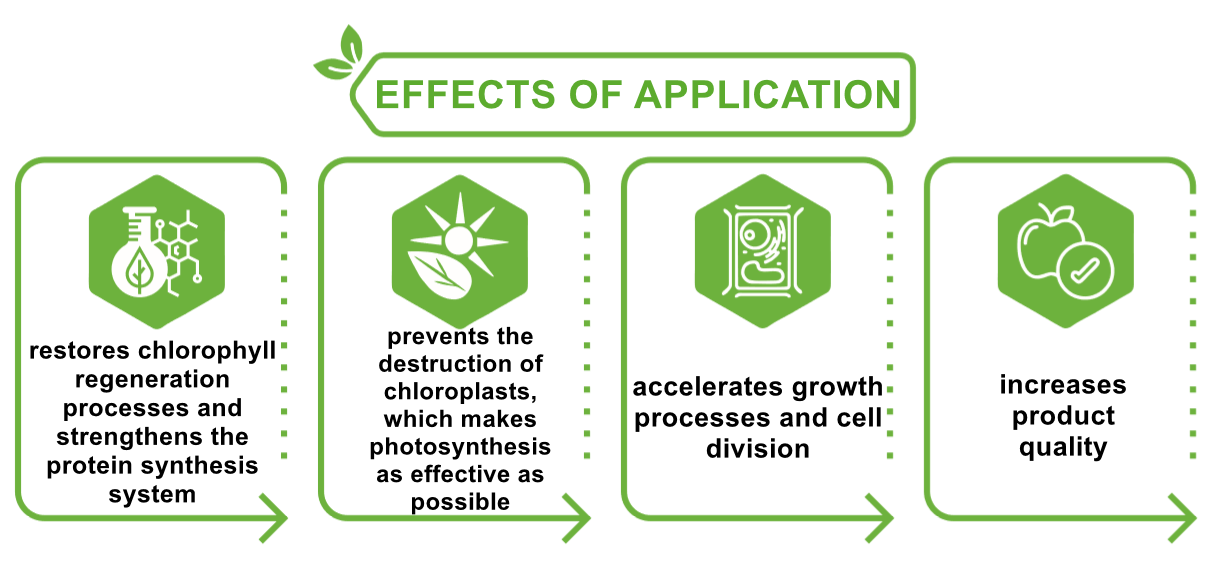 EFFECTS OF APPLICATION

restores chlorophyll regeneration processes and strengthens the protein synthesis system

prevents the destruction of chloroplasts, which makes photosynthesis as effective as possible

accelerates growth processes and cell division

increases product quality